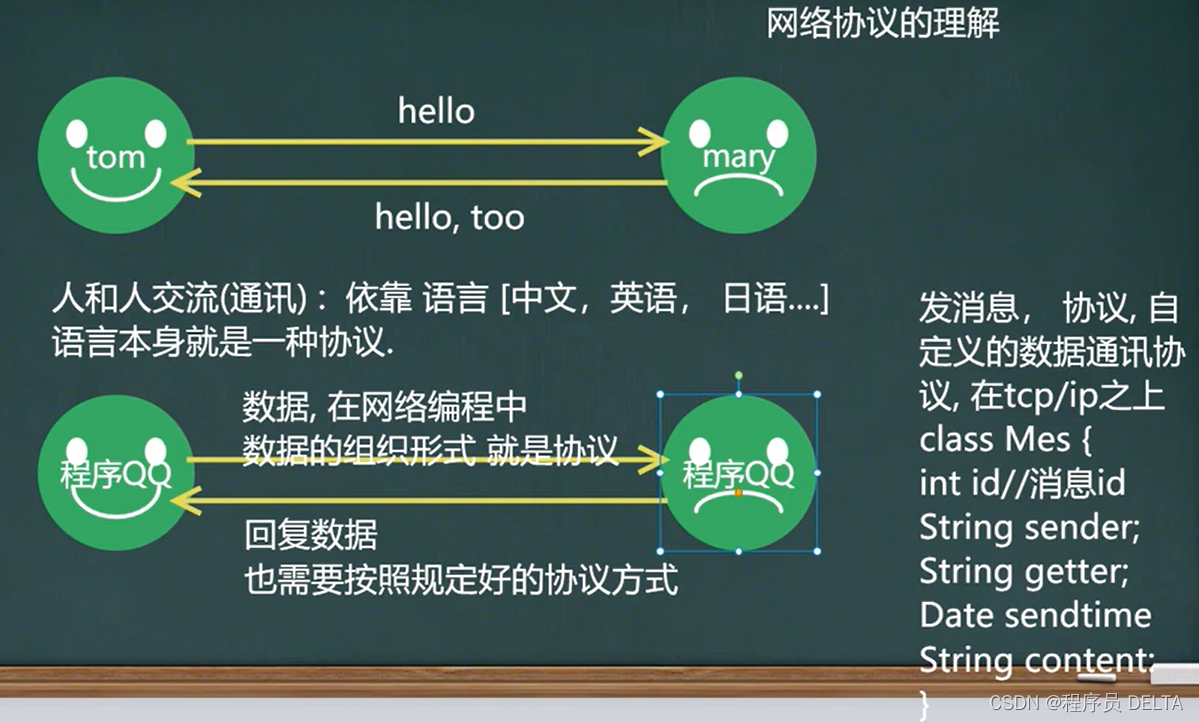 网络协议的理解

tom

hello

mary

hello, too

人和人交流(通讯)：依靠 语言 [中文，英语， 日语....]
语言本身就是一种协议.

程序QQ

数据, 在网络编程中
数据的组织形式 就是协议

程序QQ

回复数据
也需要按照规定好的协议方式

发消息， 协议, 自定义的数据通讯协议, 在tcp/ip之上
class Mes {
int id//消息id
String sender;
String getter;
Date sendtime
String content;
}

CSDN @程序员 DELTA